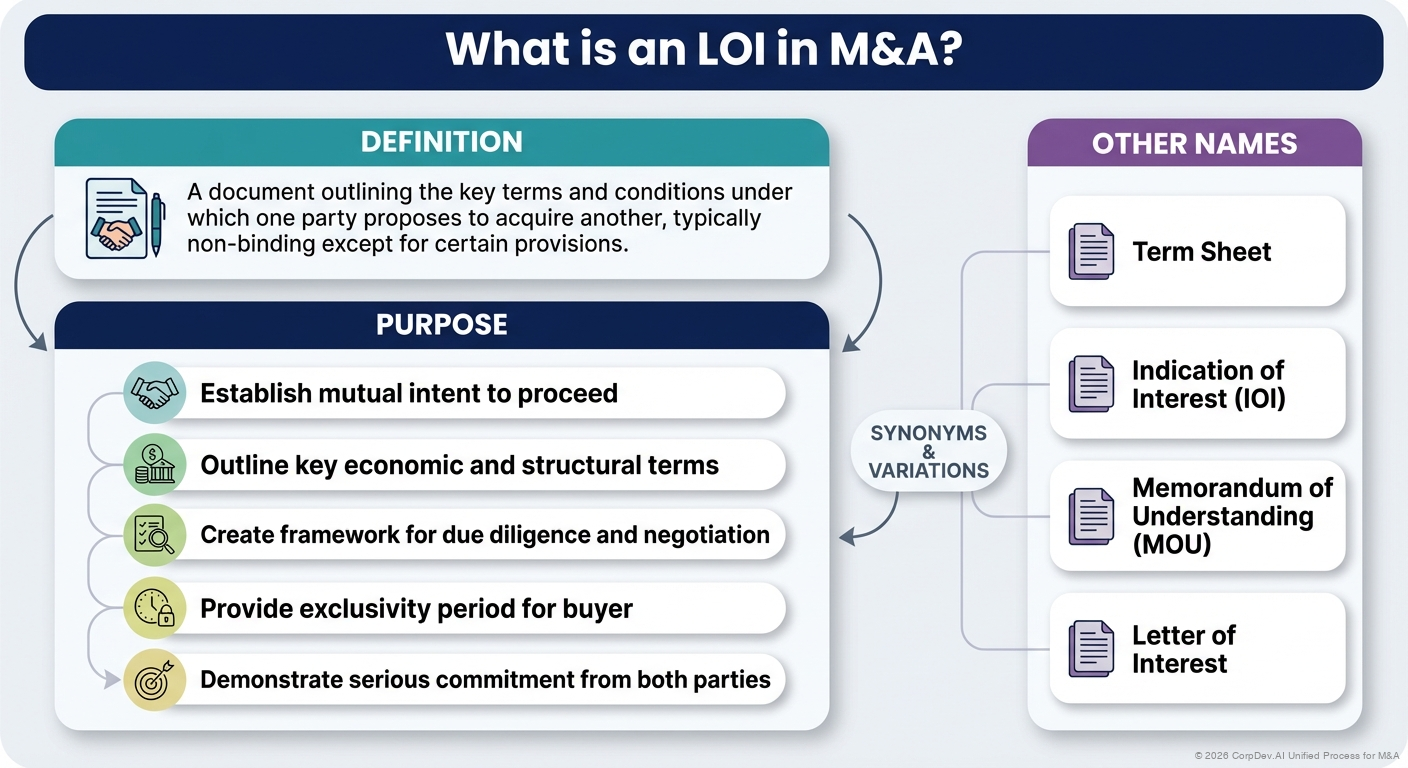 What is an LOI in M&A?

DEFINITION

A document outlining the key terms and conditions under which one party proposes to acquire another, typically non-binding except for certain provisions.

PURPOSE

Establish mutual intent to proceed

Outline key economic and structural terms

Create framework for due diligence and negotiation

Provide exclusivity period for buyer

Demonstrate serious commitment from both parties

SYNONYMS & VARIATIONS

OTHER NAMES

Term Sheet

Indication of Interest (IOI)

Memorandum of Understanding (MOU)

Letter of Interest

© 2026 CorpDev.AI Unified Process for M&A